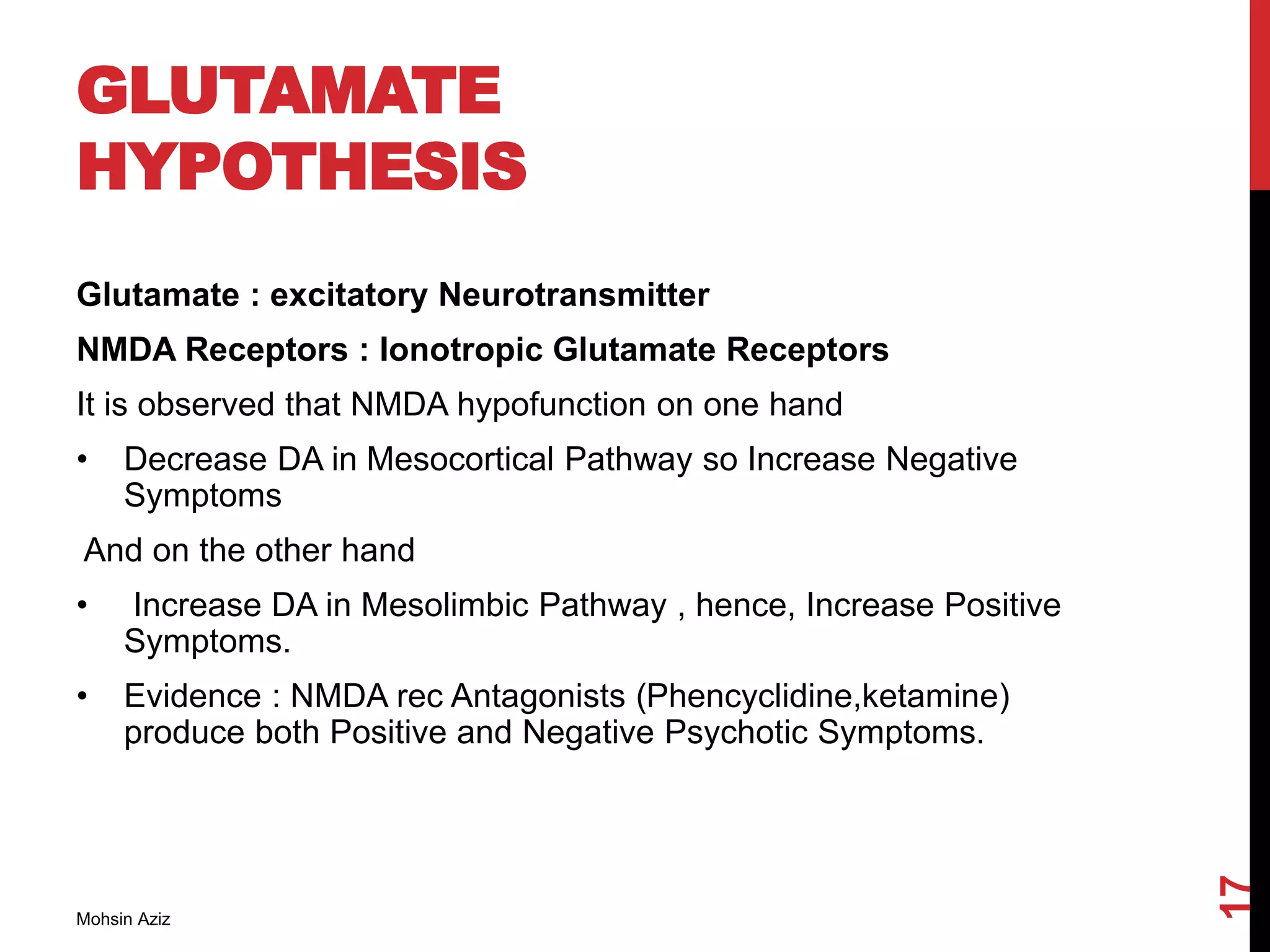 GLUTAMATE HYPOTHESIS

Glutamate : excitatory Neurotransmitter

NMDA Receptors : Ionotropic Glutamate Receptors

It is observed that NMDA hypofunction on one hand

• Decrease DA in Mesocortical Pathway so Increase Negative Symptoms

And on the other hand

• Increase DA in Mesolimbic Pathway , hence, Increase Positive Symptoms.

• Evidence : NMDA rec Antagonists (Phencyclidine,ketamine) produce both Positive and Negative Psychotic Symptoms.

Mohsin Aziz

17